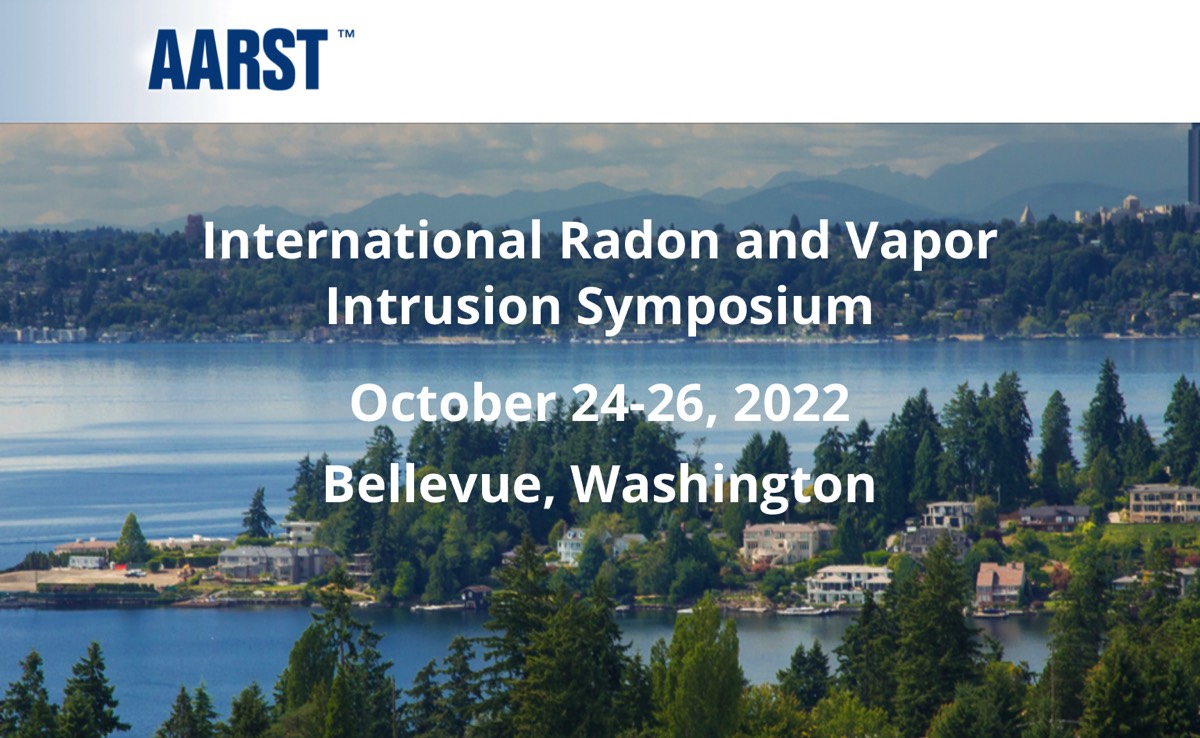 AARST™

International Radon and Vapor Intrusion Symposium

October 24-26, 2022

Bellevue, Washington